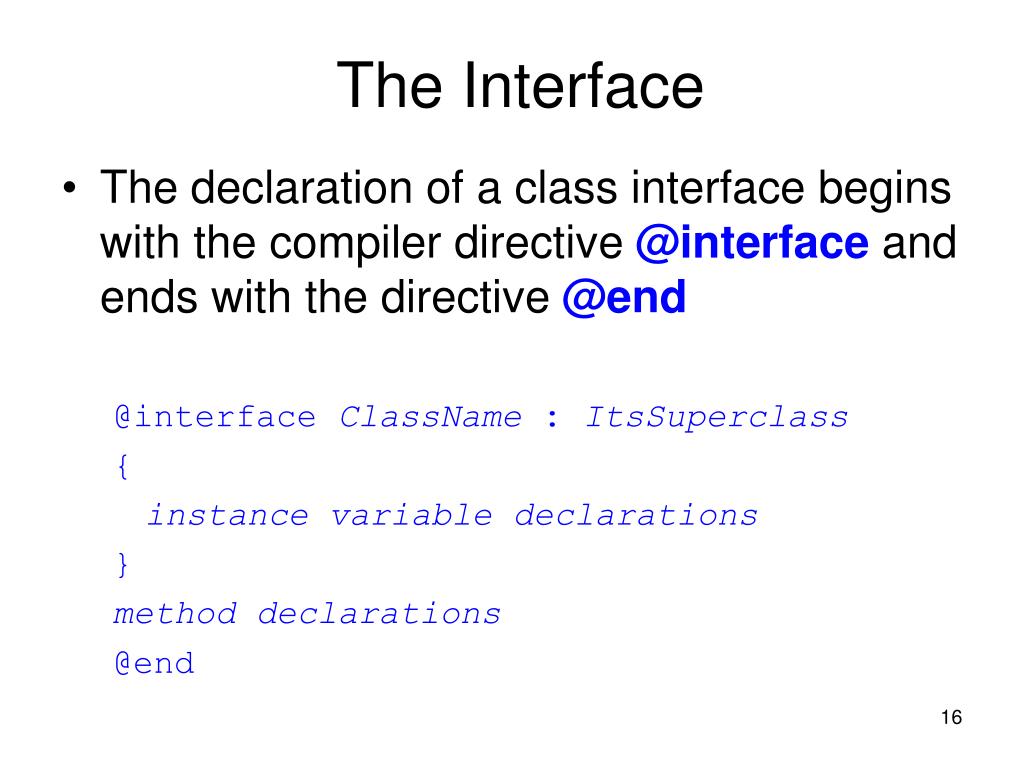 The Interface

• The declaration of a class interface begins with the compiler directive @interface and ends with the directive @end

@interface ClassName : ItsSuperclass
{
  instance variable declarations
}
method declarations
@end

16